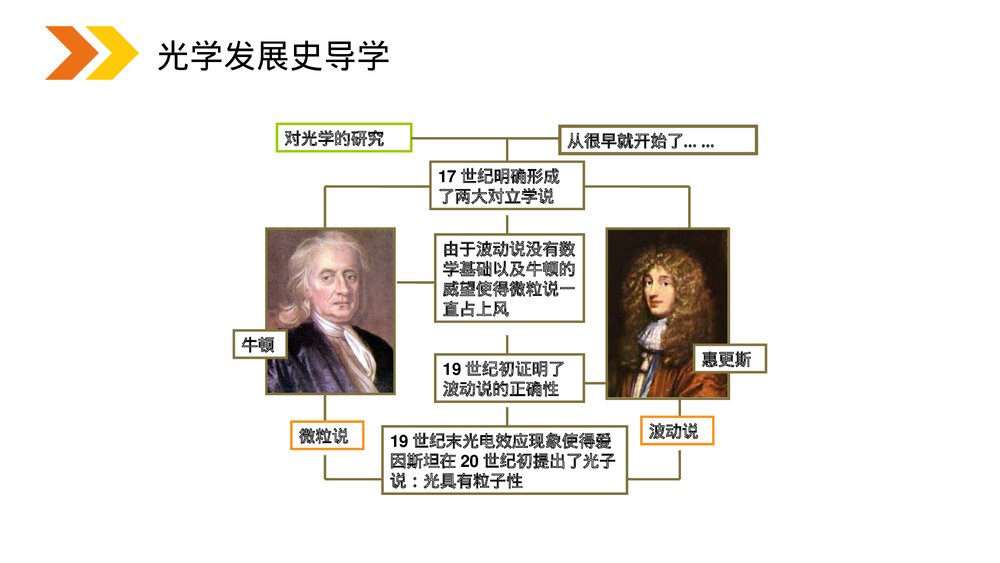 光学发展史导学

对光学的研究

从很早就开始了... ...

17 世纪明确形成了两大对立学说

由于波动说没有数学基础以及牛顿的威望使得微粒说一直占上风

牛顿

惠更斯

19 世纪初证明了波动说的正确性

微粒说

波动说

19 世纪末光电效应现象使得爱因斯坦在 20 世纪初提出了光子说：光具有粒子性